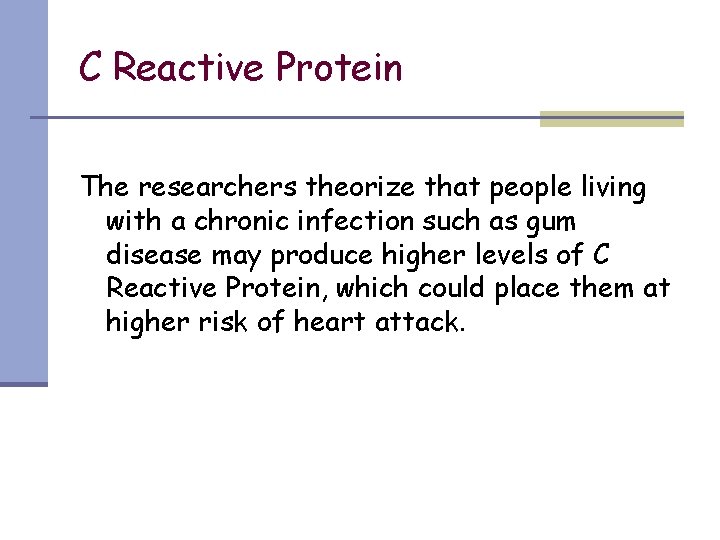 C Reactive Protein

The researchers theorize that people living with a chronic infection such as gum disease may produce higher levels of C Reactive Protein, which could place them at higher risk of heart attack.